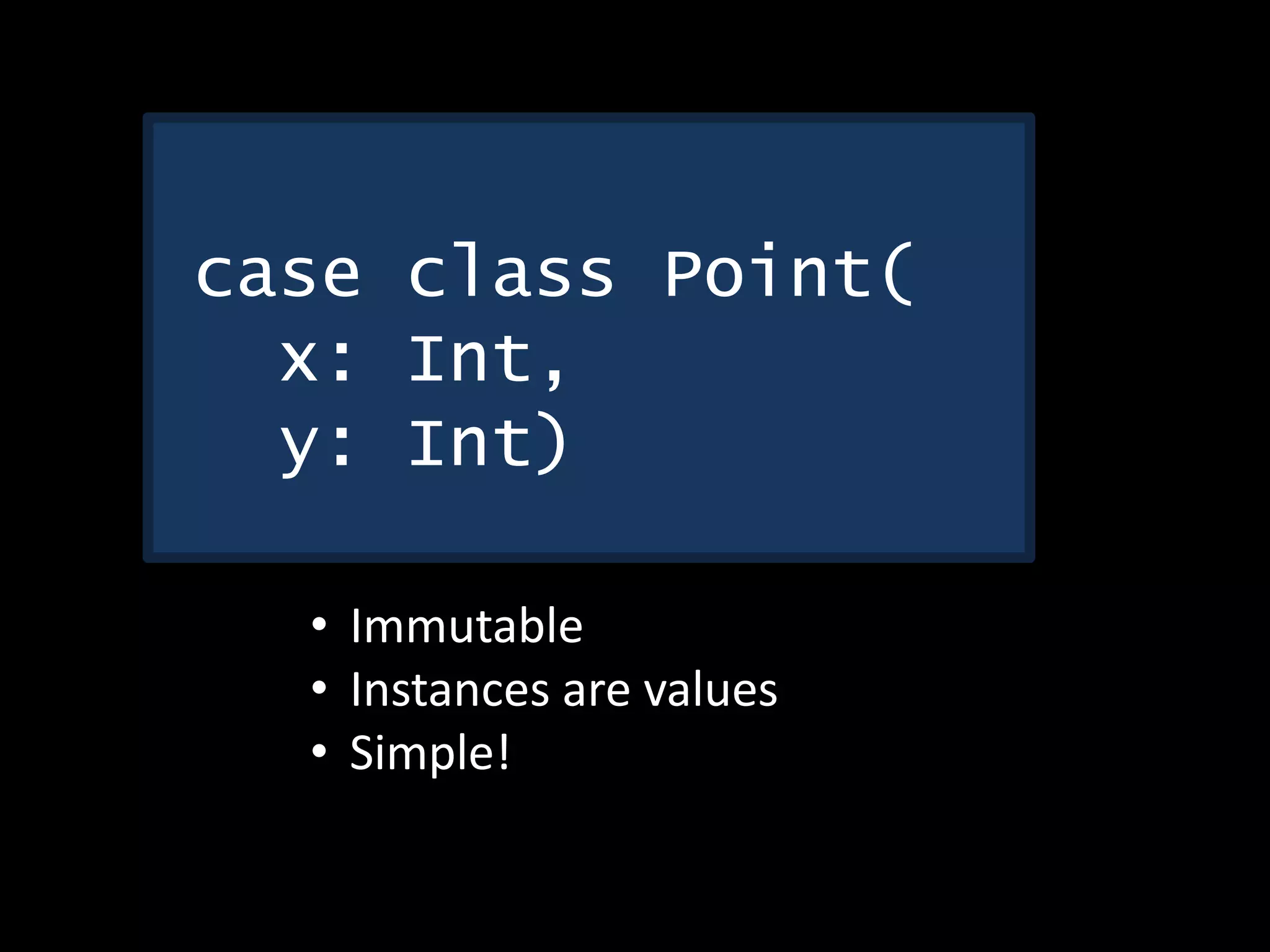 case class Point(
  x: Int,
  y: Int)

• Immutable
• Instances are values
• Simple!